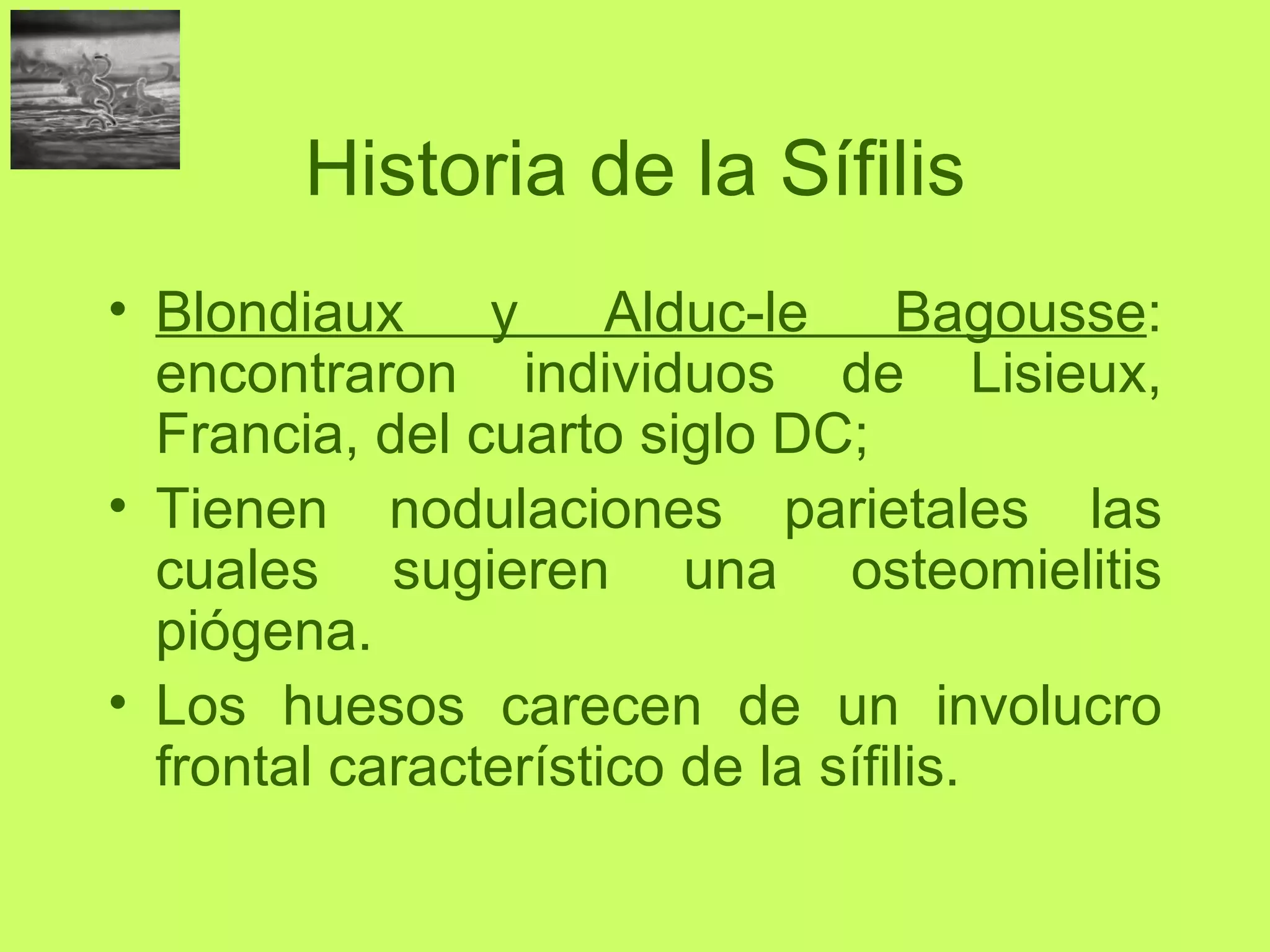 Historia de la Sífilis

• Blondiaux y Alduc-le Bagousse: encontraron individuos de Lisieux, Francia, del cuarto siglo DC;
• Tienen nodulaciones parietales las cuales sugieren una osteomielitis piógena.
• Los huesos carecen de un involucro frontal característico de la sífilis.